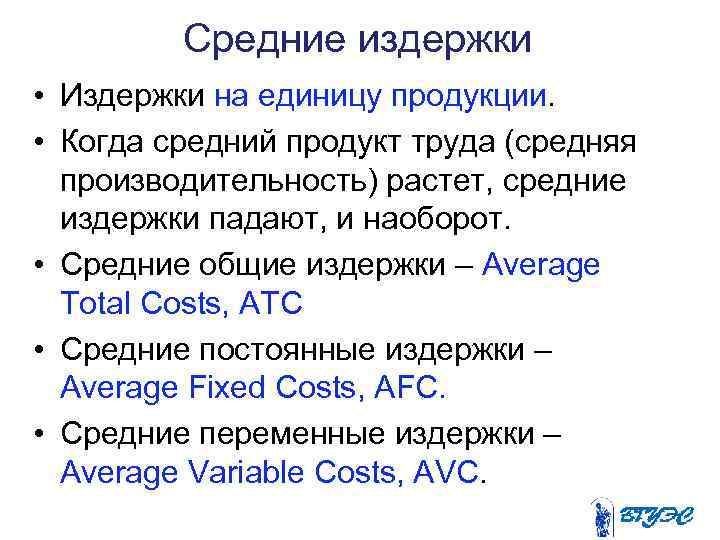 Средние издержки

• Издержки на единицу продукции.

• Когда средний продукт труда (средняя производительность) растет, средние издержки падают, и наоборот.

• Средние общие издержки – Average Total Costs, ATC

• Средние постоянные издержки – Average Fixed Costs, AFC.

• Средние переменные издержки – Average Variable Costs, AVC.

ВГУЭС